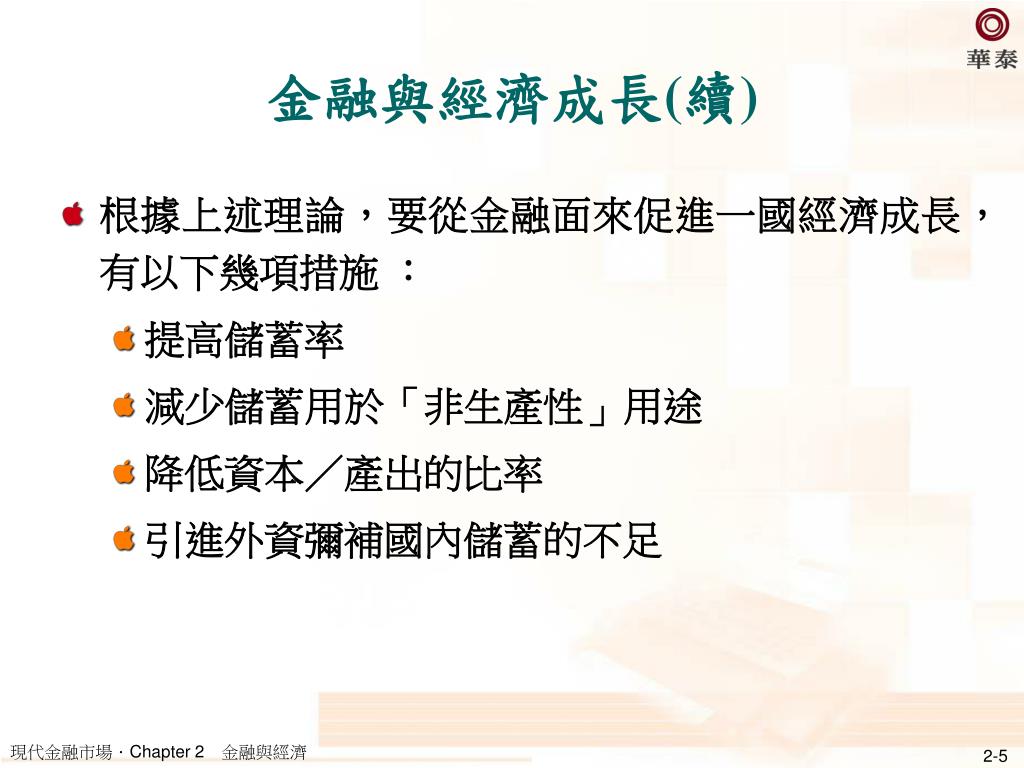 華泰

金融與經濟成長(續)

根據上述理論，要從金融面來促進一國經濟成長，有以下幾項措施 ：

提高儲蓄率

減少儲蓄用於「非生產性」用途

降低資本／產出的比率

引進外資彌補國內儲蓄的不足

現代金融市場．Chapter 2 金融與經濟

2-5